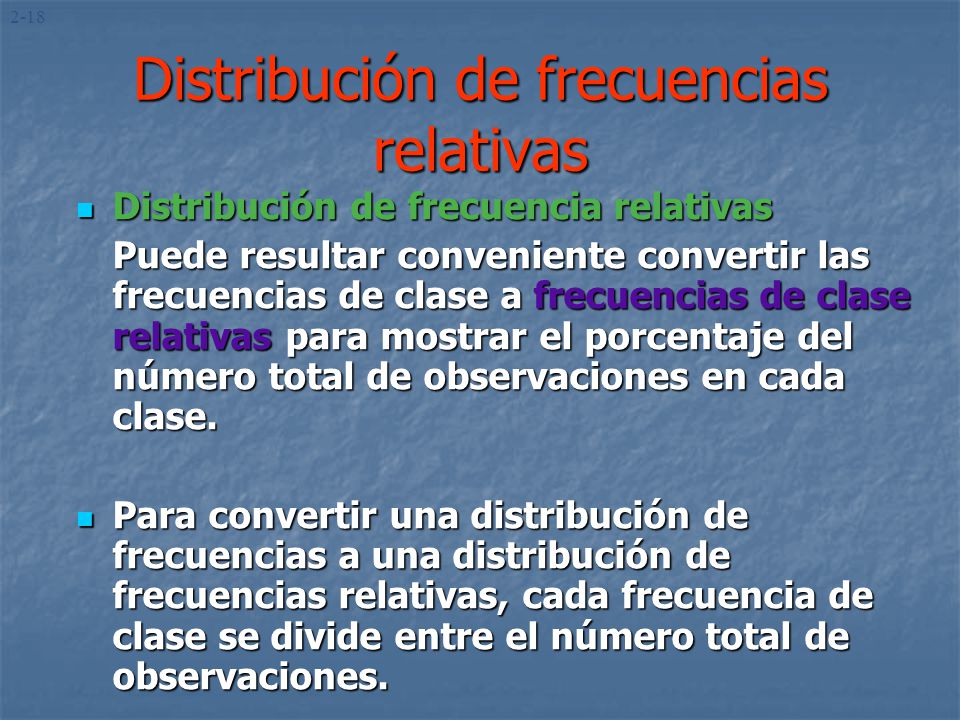 2-18

Distribución de frecuencias relativas

Distribución de frecuencia relativas

Puede resultar conveniente convertir las frecuencias de clase a frecuencias de clase relativas para mostrar el porcentaje del número total de observaciones en cada clase.

Para convertir una distribución de frecuencias a una distribución de frecuencias relativas, cada frecuencia de clase se divide entre el número total de observaciones.